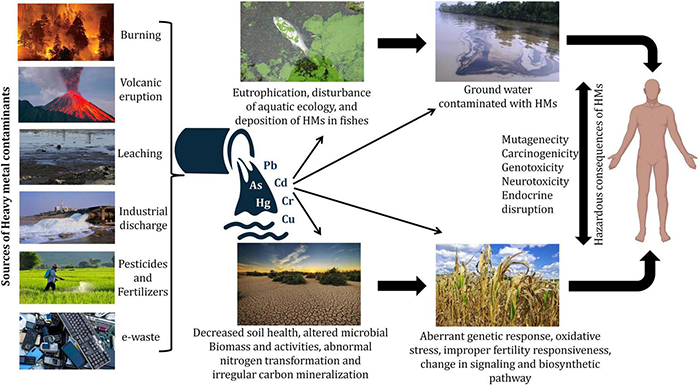 Sources of Heavy metal contaminants

Burning

Volcanic eruption

Leaching

Industrial discharge

Pesticides and Fertilizers

e-waste

Pb
As
Cd
Hg
Cr
Cu

Eutrophication, disturbance of aquatic ecology, and deposition of HMs in fishes

Ground water contaminated with HMs

Mutagenecity
Carcinogenicity
Genotoxicity
Neurotoxicity
Endocrine disruption

Hazardous consequences of HMs

Decreased soil health, altered microbial Biomass and activities, abnormal nitrogen transformation and irregular carbon mineralization

Aberrant genetic response, oxidative stress, improper fertility responsiveness, change in signaling and biosynthetic pathway